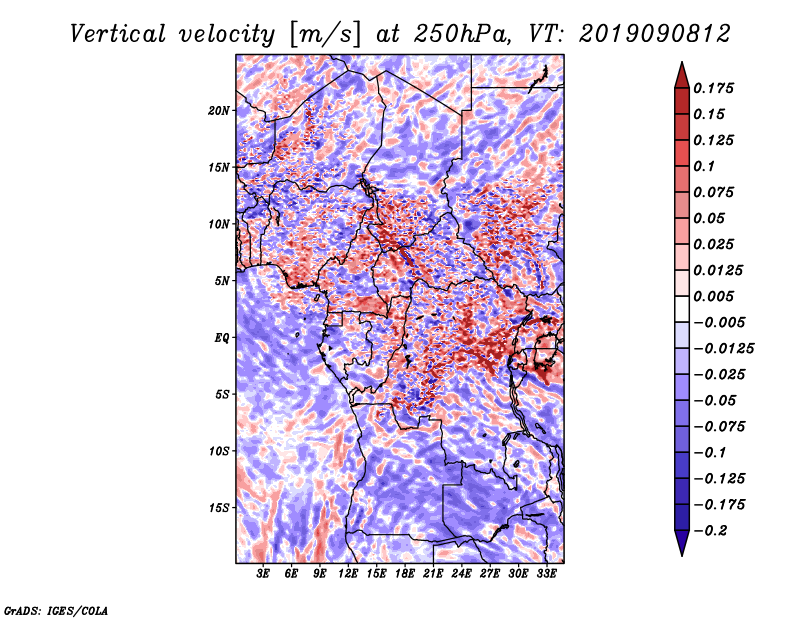 Vertical velocity [m/s] at 250hPa, VT: 2019090812

20N
15N
10N
5N
EQ
5S
10S
15S

3E 6E 9E 12E 15E 18E 21E 24E 27E 30E 33E

0.175
0.15
0.125
0.1
0.075
0.05
0.025
0.0125
0.005
−0.005
−0.0125
−0.025
−0.05
−0.075
−0.1
−0.125
−0.175
−0.2

GrADS: IGES/COLA